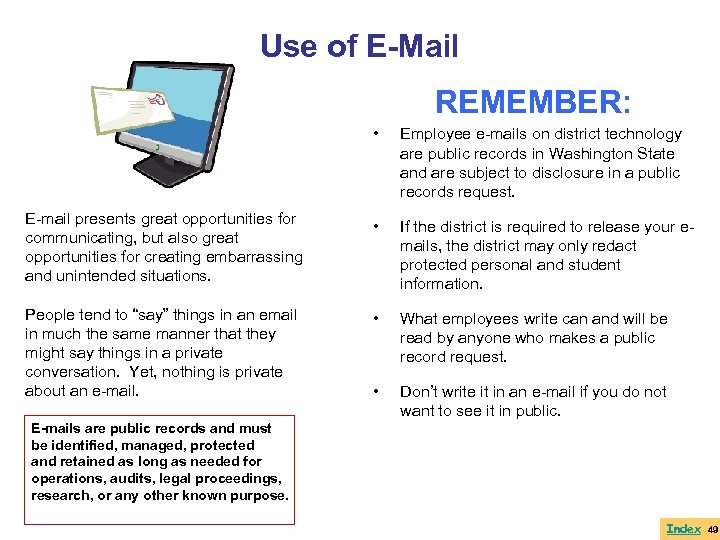 Use of E-Mail

E-mail presents great opportunities for communicating, but also great opportunities for creating embarrassing and unintended situations.

People tend to "say" things in an email in much the same manner that they might say things in a private conversation. Yet, nothing is private about an e-mail.

E-mails are public records and must be identified, managed, protected and retained as long as needed for operations, audits, legal proceedings, research, or any other known purpose.

REMEMBER:

• Employee e-mails on district technology are public records in Washington State and are subject to disclosure in a public records request.

• If the district is required to release your e-mails, the district may only redact protected personal and student information.

• What employees write can and will be read by anyone who makes a public record request.

• Don't write it in an e-mail if you do not want to see it in public.

Index 49